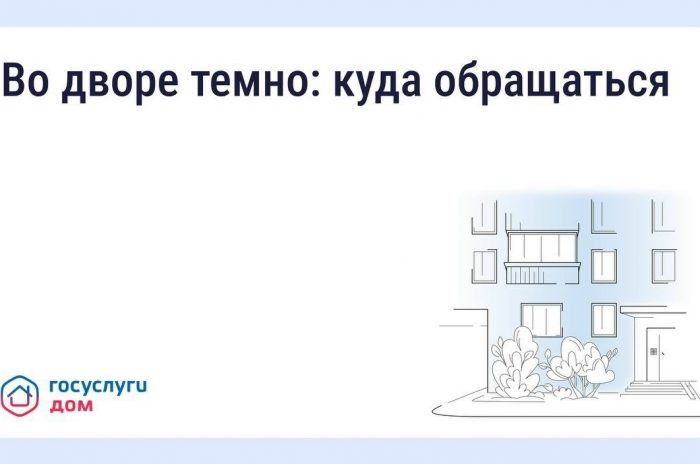 Во дворе темно: куда обращаться

госуслуги
дом